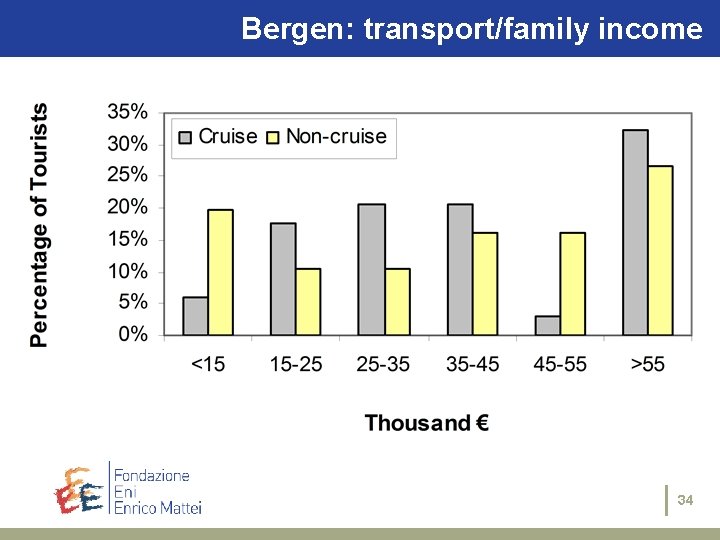 Bergen: transport/family income

Percentage of Tourists

35%
30%
25%
20%
15%
10%
5%
0%

Cruise Non-cruise

<15 15-25 25-35 35-45 45-55 >55

Thousand €

Fondazione
Eni
Enrico Mattei

34